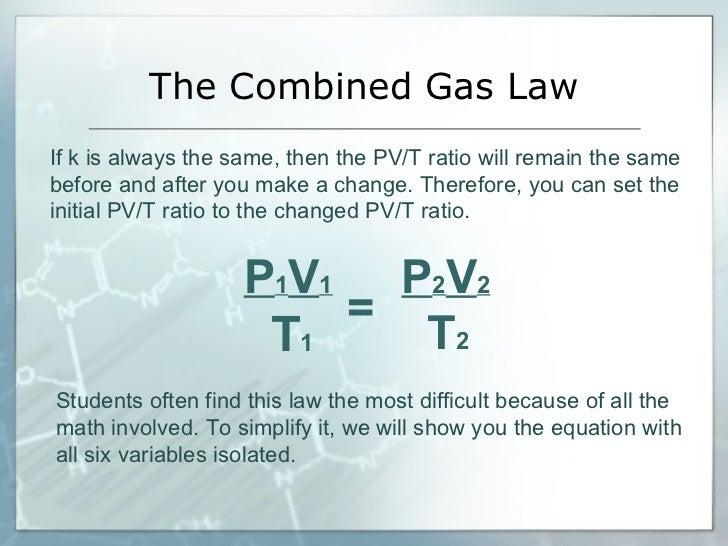 The Combined Gas Law

If k is always the same, then the PV/T ratio will remain the same before and after you make a change. Therefore, you can set the initial PV/T ratio to the changed PV/T ratio.

$\frac{P_1V_1}{T_1} = \frac{P_2V_2}{T_2}$

Students often find this law the most difficult because of all the math involved. To simplify it, we will show you the equation with all six variables isolated.